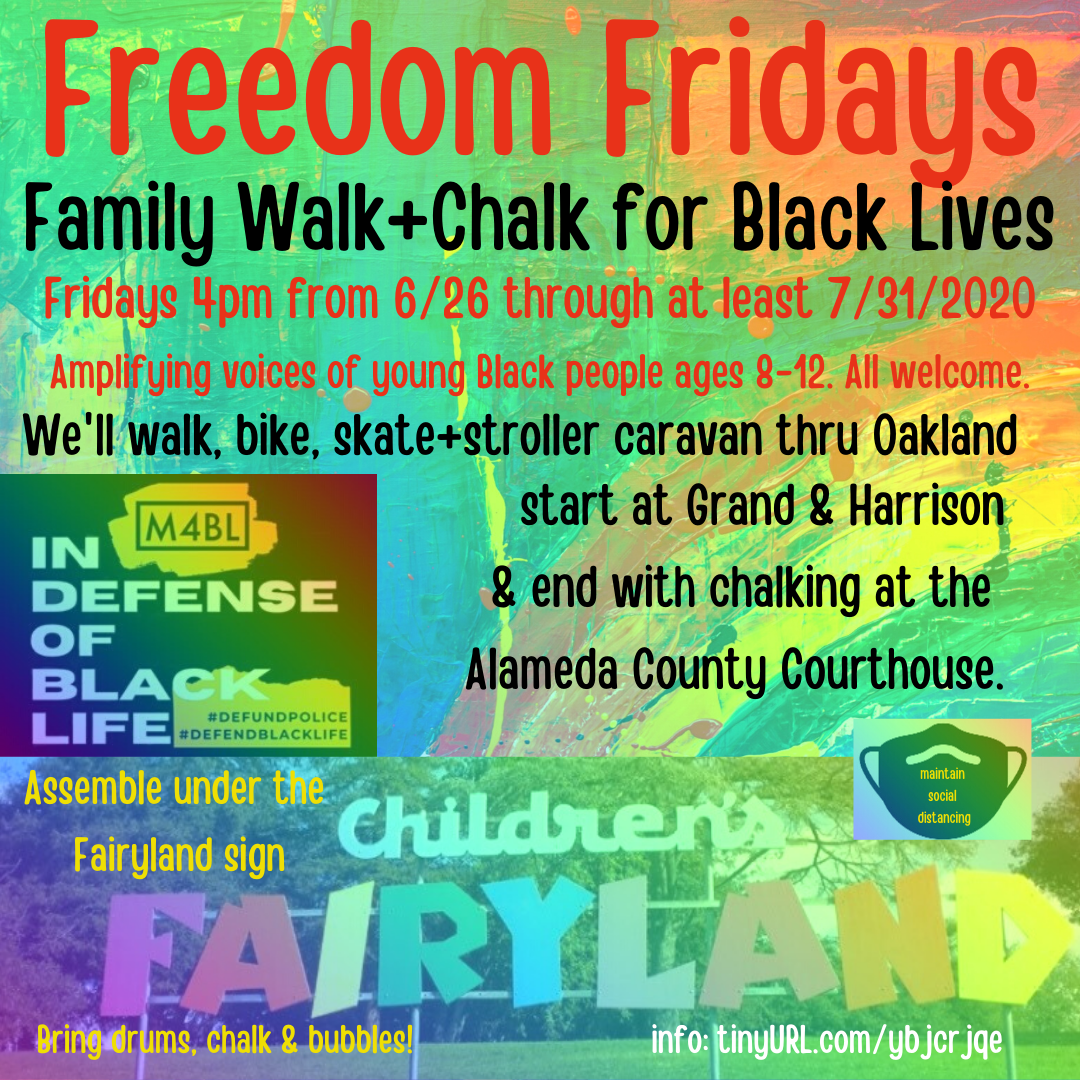 Freedom Fridays

Family Walk+Chalk for Black Lives

Fridays 4pm from 6/26 through at least 7/31/2020

Amplifying voices of young Black people ages 8-12. All welcome.

We'll walk, bike, skate+stroller caravan thru Oakland start at Grand & Harrison & end with chalking at the Alameda County Courthouse.

M4BL
IN DEFENSE OF BLACK LIFE
#DEFUNDPOLICE
#DEFENDBLACKLIFE

maintain social distancing

Assemble under the Fairyland sign

Children's FAIRYLAND

Bring drums, chalk & bubbles!

info: tinyURL.com/ybjcrjqe